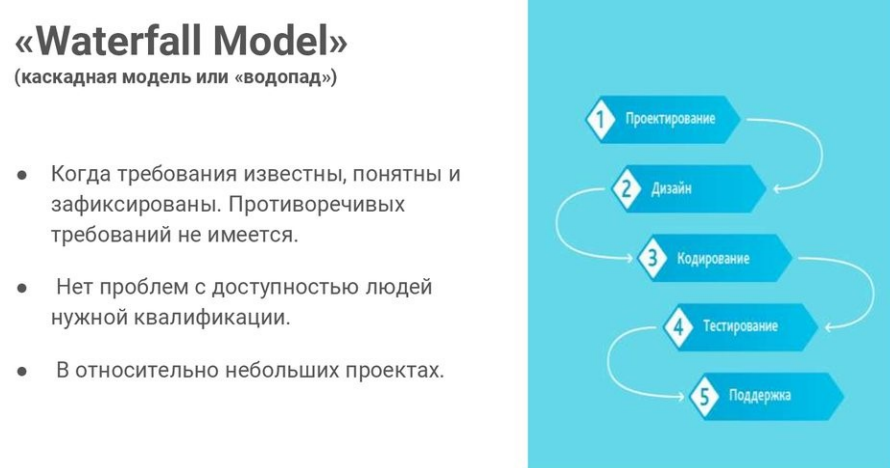 «Waterfall Model»
(каскадная модель или «водопад»)

● Когда требования известны, понятны и зафиксированы. Противоречивых требований не имеется.

● Нет проблем с доступностью людей нужной квалификации.

● В относительно небольших проектах.

1 Проектирование
2 Дизайн
3 Кодирование
4 Тестирование
5 Поддержка